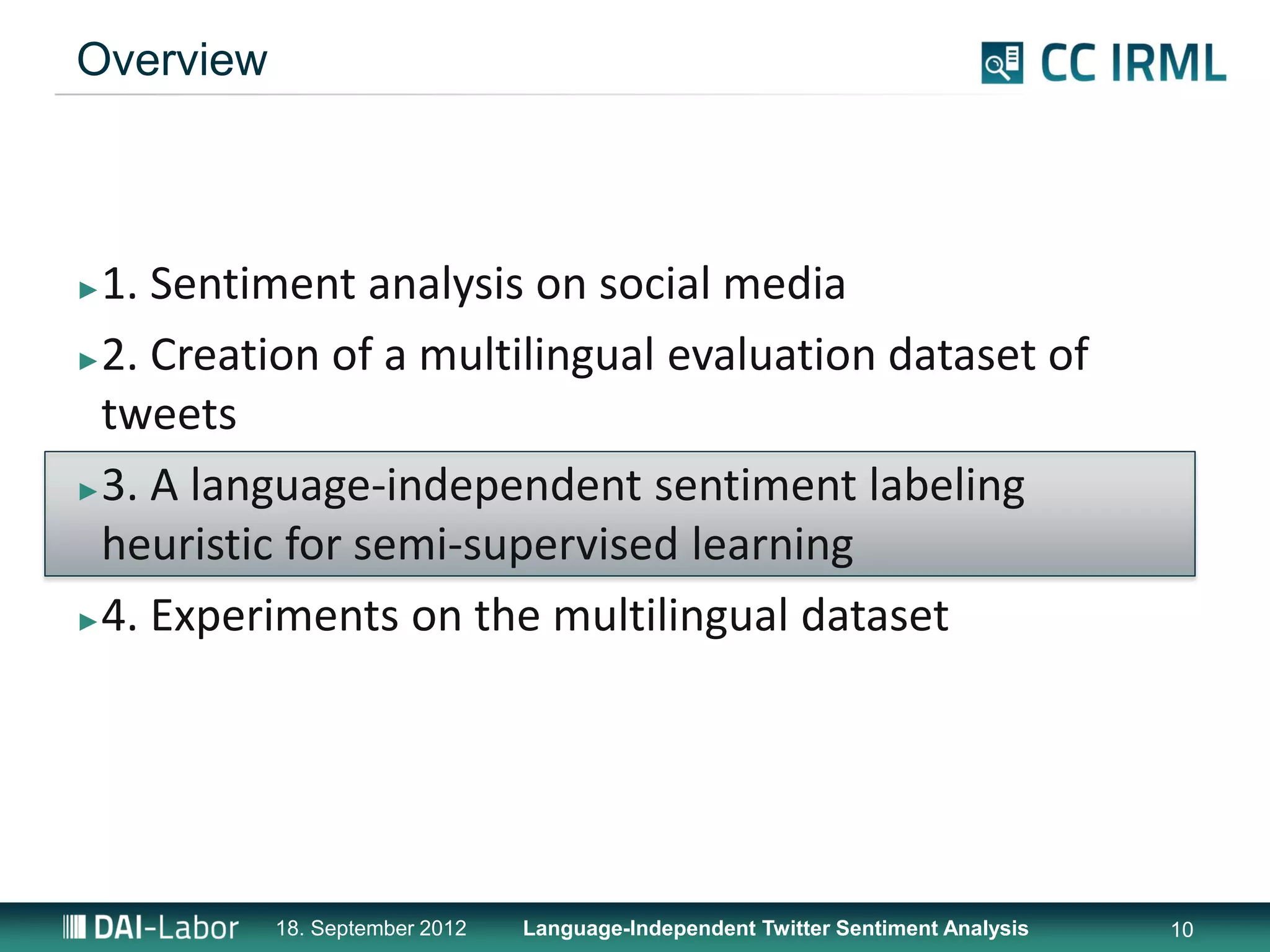 Overview

CC IRML

▸1. Sentiment analysis on social media

▸2. Creation of a multilingual evaluation dataset of tweets

▸3. A language-independent sentiment labeling heuristic for semi-supervised learning

▸4. Experiments on the multilingual dataset

DAI-Labor 18. September 2012 Language-Independent Twitter Sentiment Analysis 10